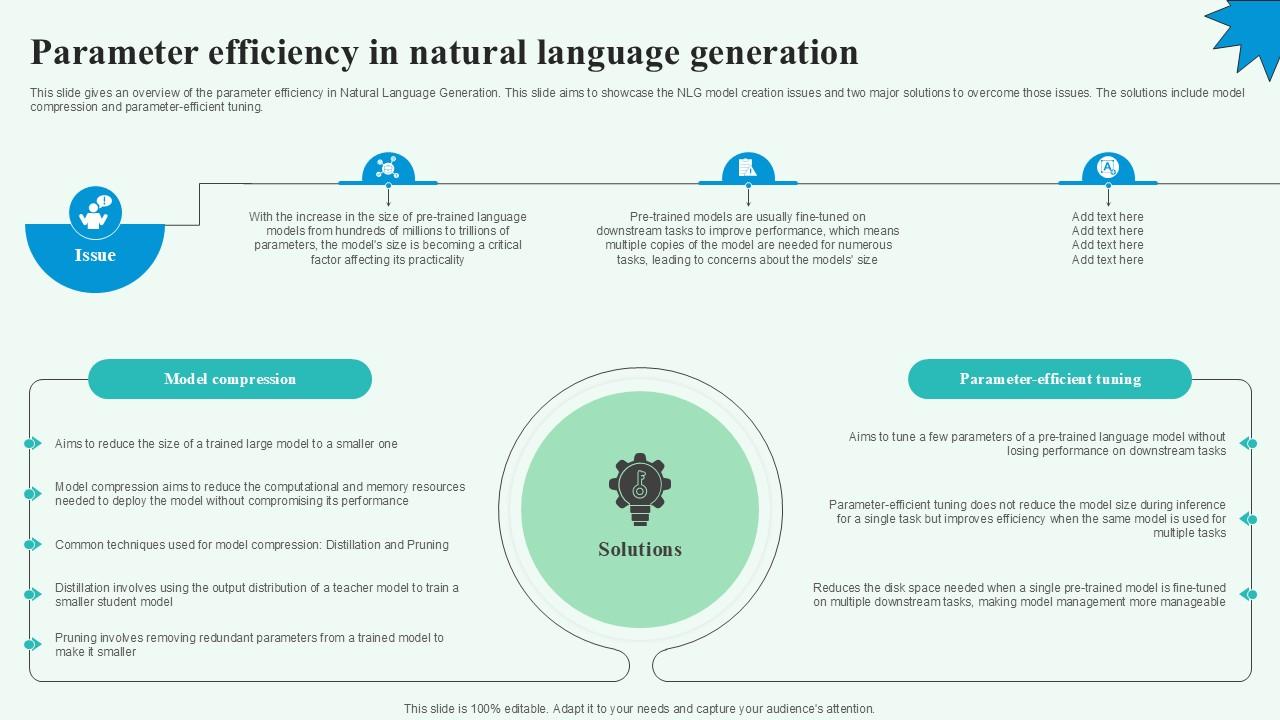 Parameter efficiency in natural language generation

This slide gives an overview of the parameter efficiency in Natural Language Generation. This slide aims to showcase the NLG model creation issues and two major solutions to overcome those issues. The solutions include model compression and parameter-efficient tuning.

Issue

With the increase in the size of pre-trained language models from hundreds of millions to trillions of parameters, the model's size is becoming a critical factor affecting its practicality

Pre-trained models are usually fine-tuned on downstream tasks to improve performance, which means multiple copies of the model are needed for numerous tasks, leading to concerns about the models' size

Add text here
Add text here
Add text here
Add text here

Model compression

Aims to reduce the size of a trained large model to a smaller one

Model compression aims to reduce the computational and memory resources needed to deploy the model without compromising its performance

Common techniques used for model compression: Distillation and Pruning

Distillation involves using the output distribution of a teacher model to train a smaller student model

Pruning involves removing redundant parameters from a trained model to make it smaller

Solutions

Parameter-efficient tuning

Aims to tune a few parameters of a pre-trained language model without losing performance on downstream tasks

Parameter-efficient tuning does not reduce the model size during inference for a single task but improves efficiency when the same model is used for multiple tasks

Reduces the disk space needed when a single pre-trained model is fine-tuned on multiple downstream tasks, making model management more manageable

This slide is 100% editable. Adapt it to your needs and capture your audience's attention.